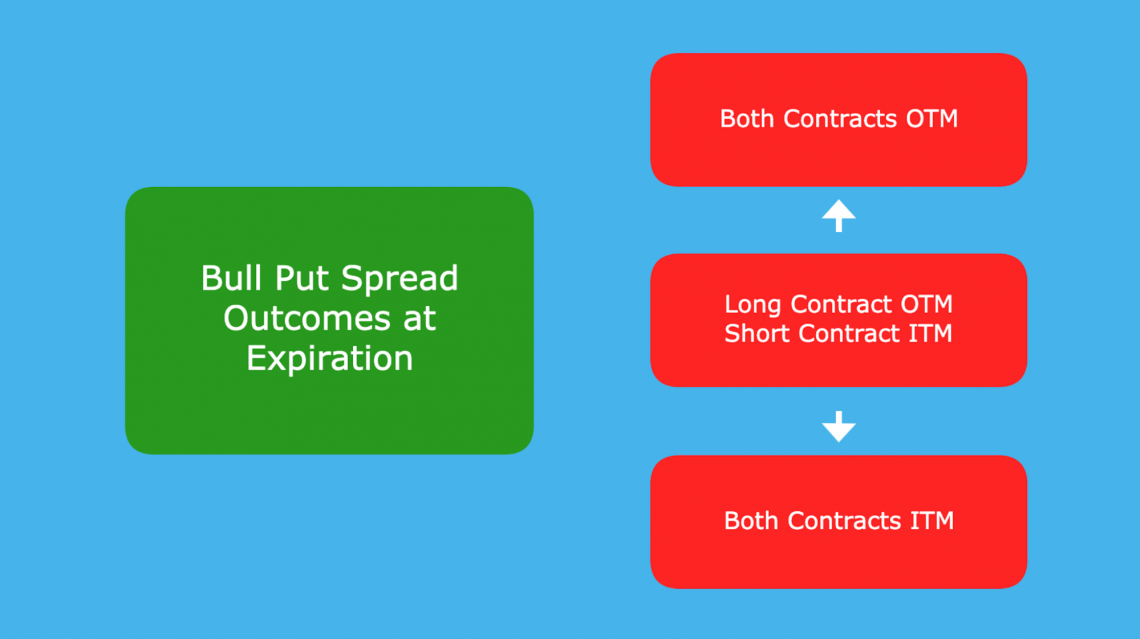 Bull Put Spread Outcomes at Expiration

Both Contracts OTM

Long Contract OTM
Short Contract ITM

Both Contracts ITM